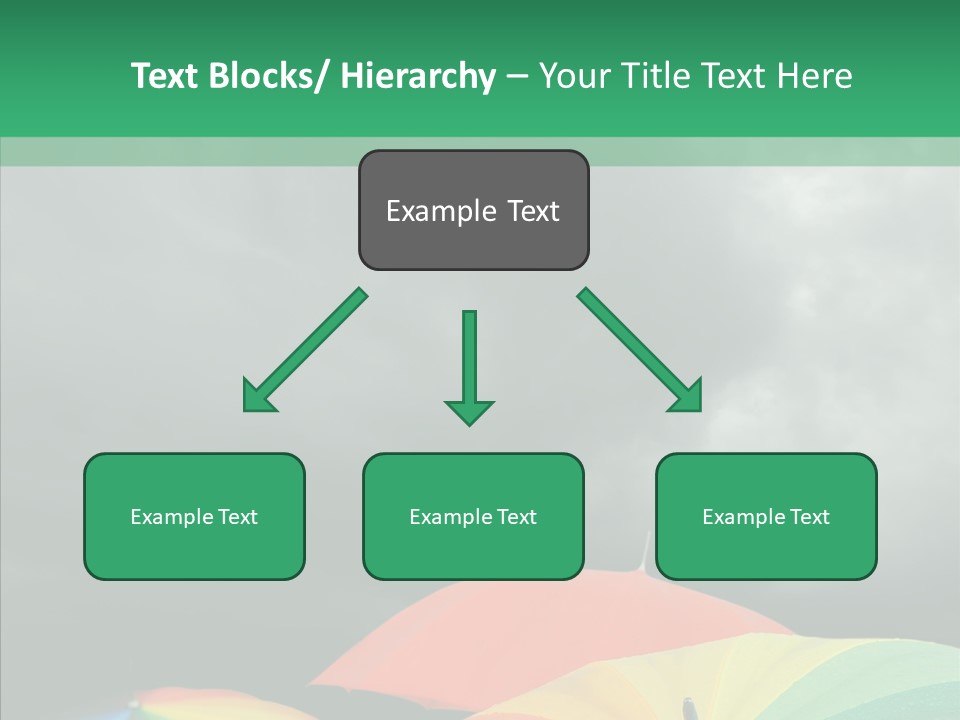 Text Blocks/ Hierarchy – Your Title Text Here

Example Text

Example Text

Example Text

Example Text